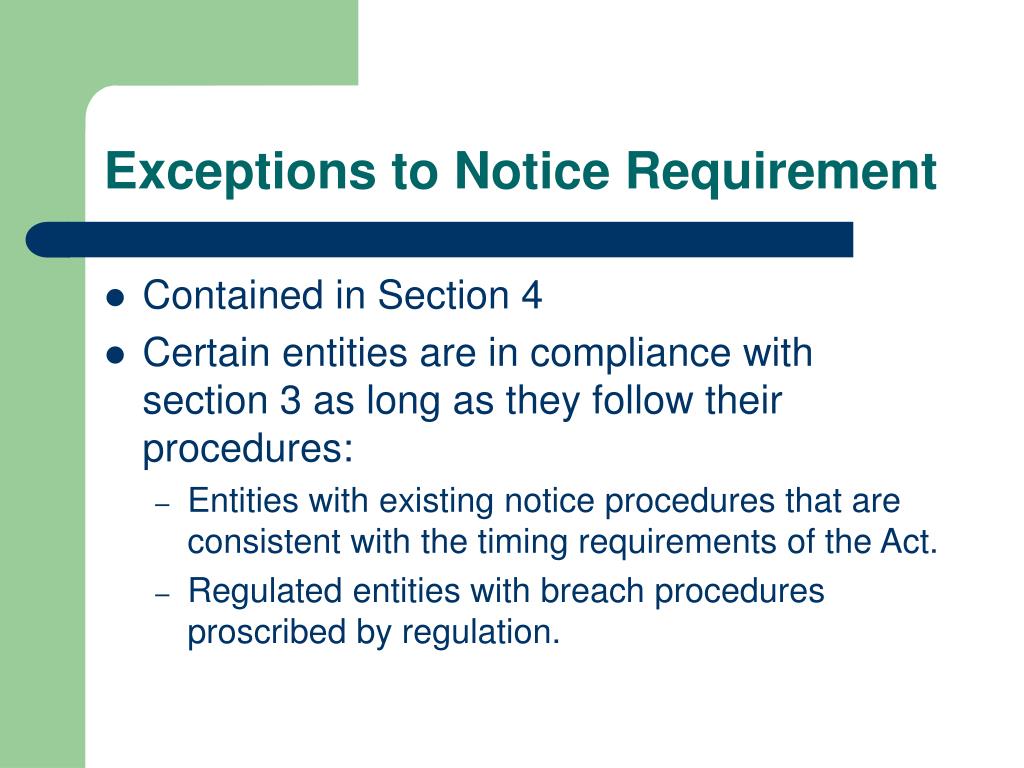 Exceptions to Notice Requirement

- Contained in Section 4
- Certain entities are in compliance with section 3 as long as they follow their procedures:
  – Entities with existing notice procedures that are consistent with the timing requirements of the Act.
  – Regulated entities with breach procedures proscribed by regulation.